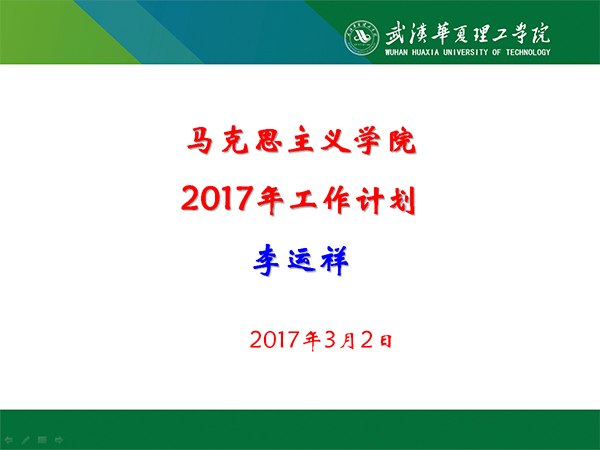 武漢華夏理工学院
WUHAN HUAXIA UNIVERSITY OF TECHNOLOGY

马克思主义学院
2017年工作计划
李运祥

2017年3月2日